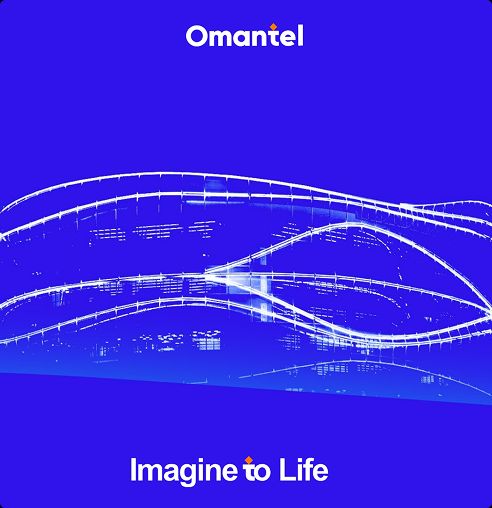 Omantel

Imagine to Life